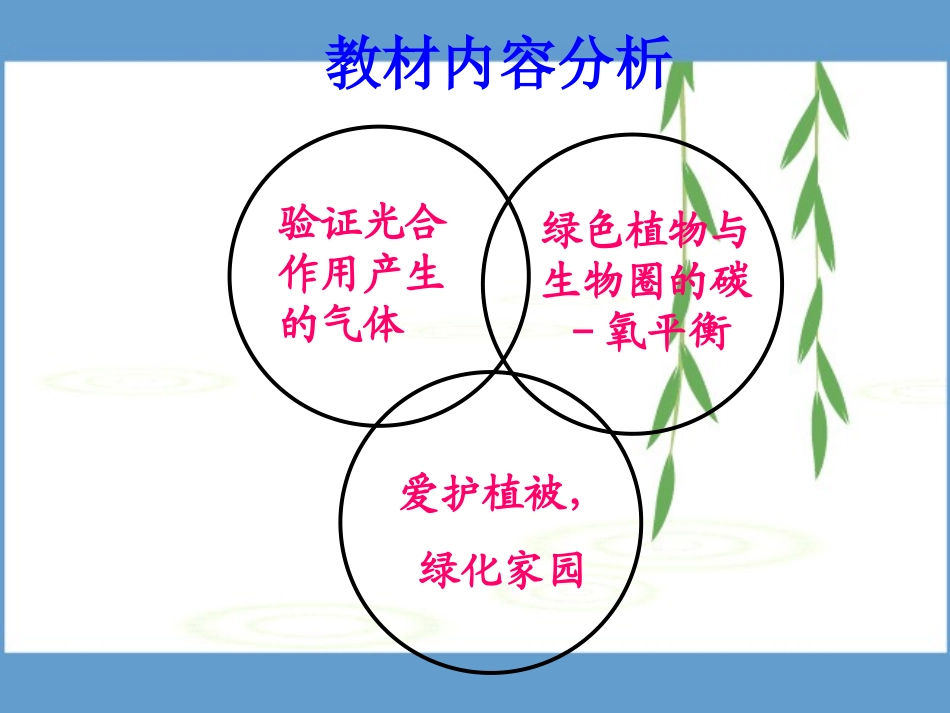 教材内容分析

验证光合作用产生的气体

绿色植物与生物圈的碳－氧平衡

爱护植被，

绿化家园